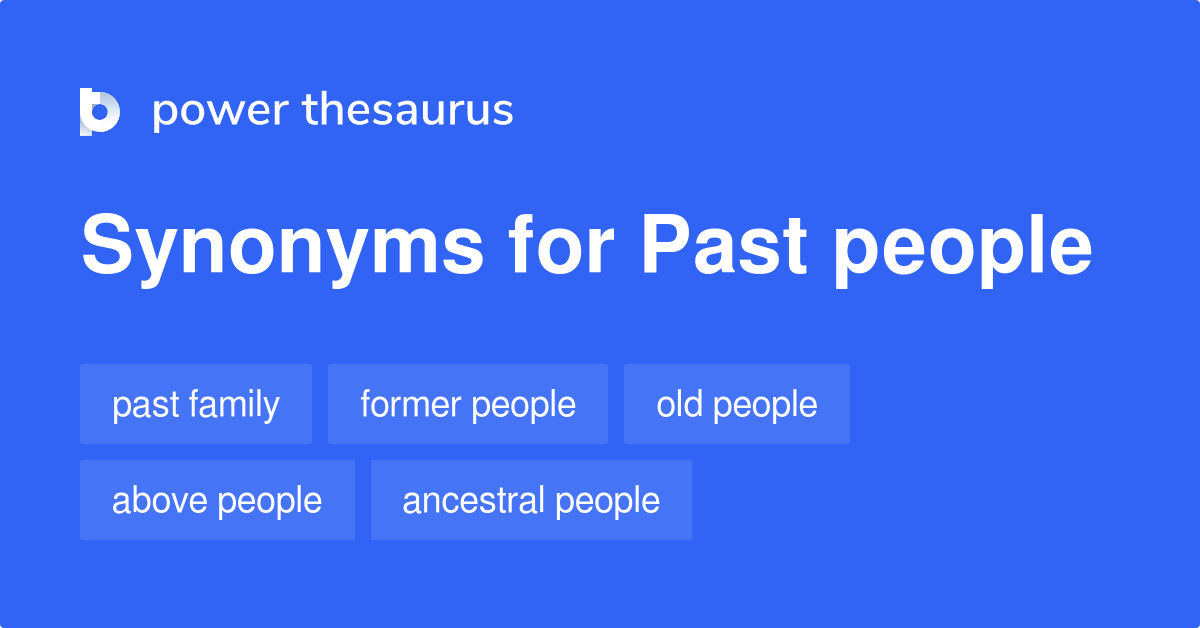 power thesaurus

Synonyms for Past people

past family
former people
old people
above people
ancestral people